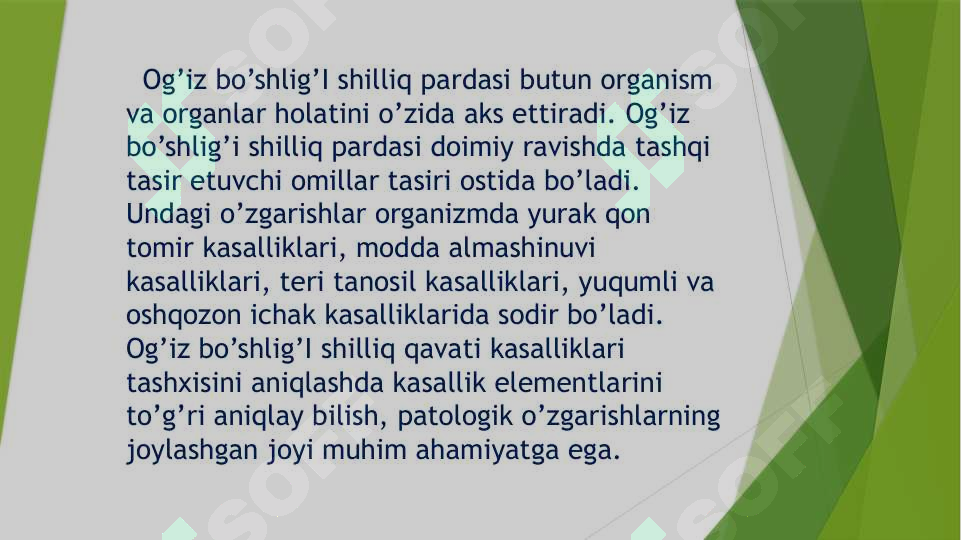 Og’iz bo’shlig’I shilliq pardasi butun organism va organlar holatini o’zida aks ettiradi. Og’iz bo’shlig’i shilliq pardasi doimiy ravishda tashqi tasir etuvchi omillar tasiri ostida bo’ladi. Undagi o’zgarishlar organizmda yurak qon tomir kasalliklari, modda almashinuvi kasalliklari, teri tanosil kasalliklari, yuqumli va oshqozon ichak kasalliklarida sodir bo’ladi. Og’iz bo’shlig’I shilliq qavati kasalliklari tashxisini aniqlashda kasallik elementlarini to’g’ri aniqlay bilish, patologik o’zgarishlarning joylashgan joyi muhim ahamiyatga ega.